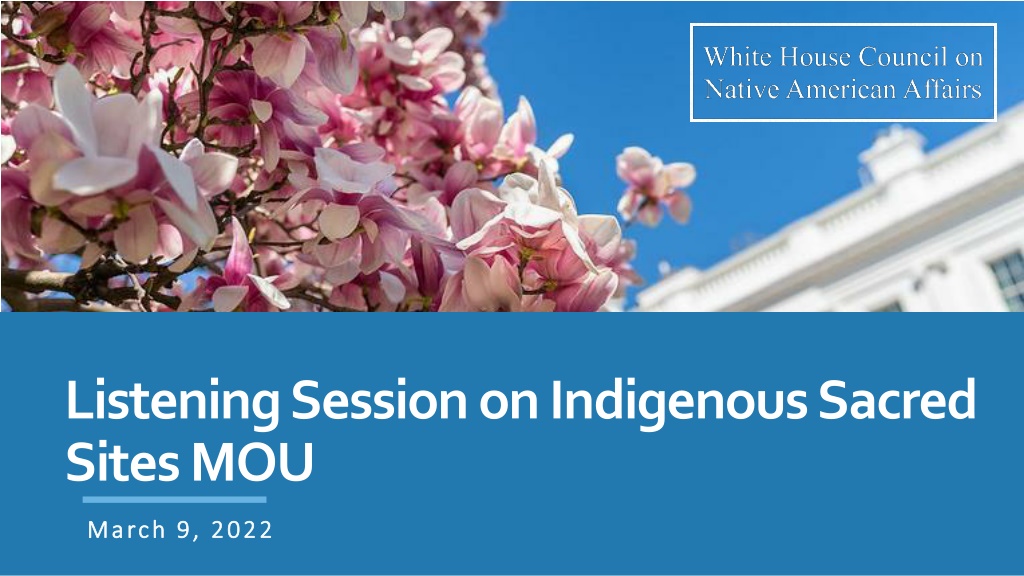 White House Council on Native American Affairs

Listening Session on Indigenous Sacred Sites MOU

March 9, 2022